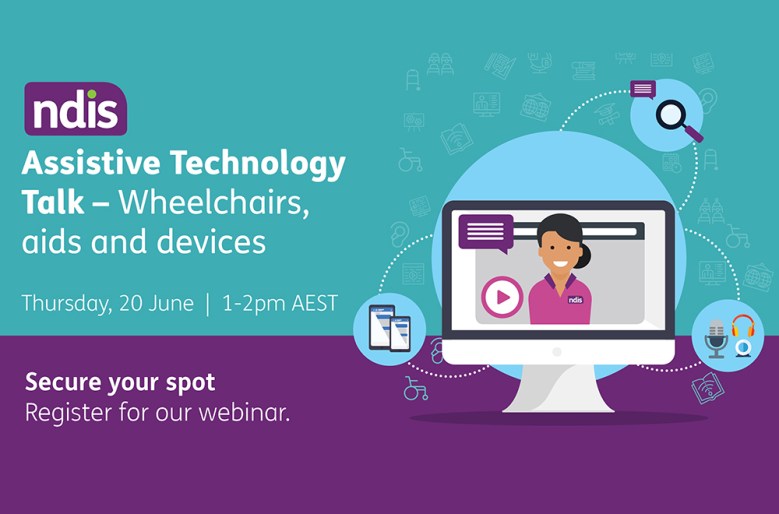 ndis

Assistive Technology Talk – Wheelchairs, aids and devices

Thursday, 20 June | 1-2pm AEST

Secure your spot
Register for our webinar.

ndis